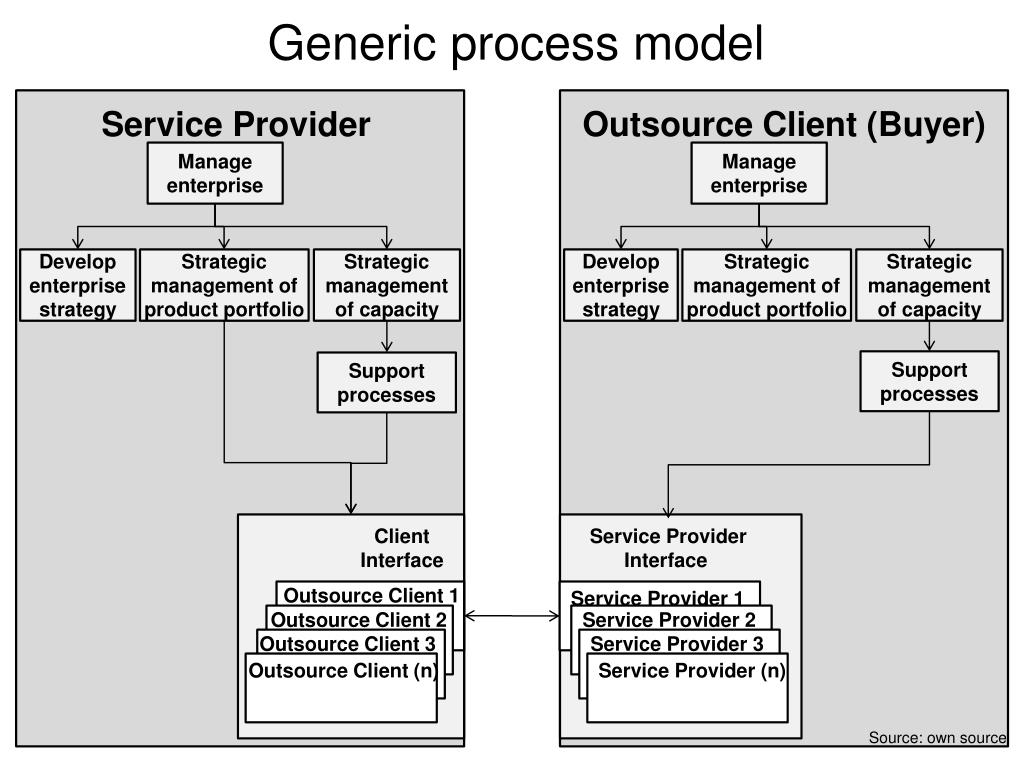 Generic process model

Service Provider

Manage enterprise

Develop enterprise strategy

Strategic management of product portfolio

Strategic management of capacity

Support processes

Client Interface

Outsource Client 1

Outsource Client 2

Outsource Client 3

Outsource Client (n)

Outsource Client (Buyer)

Manage enterprise

Develop enterprise strategy

Strategic management of product portfolio

Strategic management of capacity

Support processes

Service Provider Interface

Service Provider 1

Service Provider 2

Service Provider 3

Service Provider (n)

Source: own source